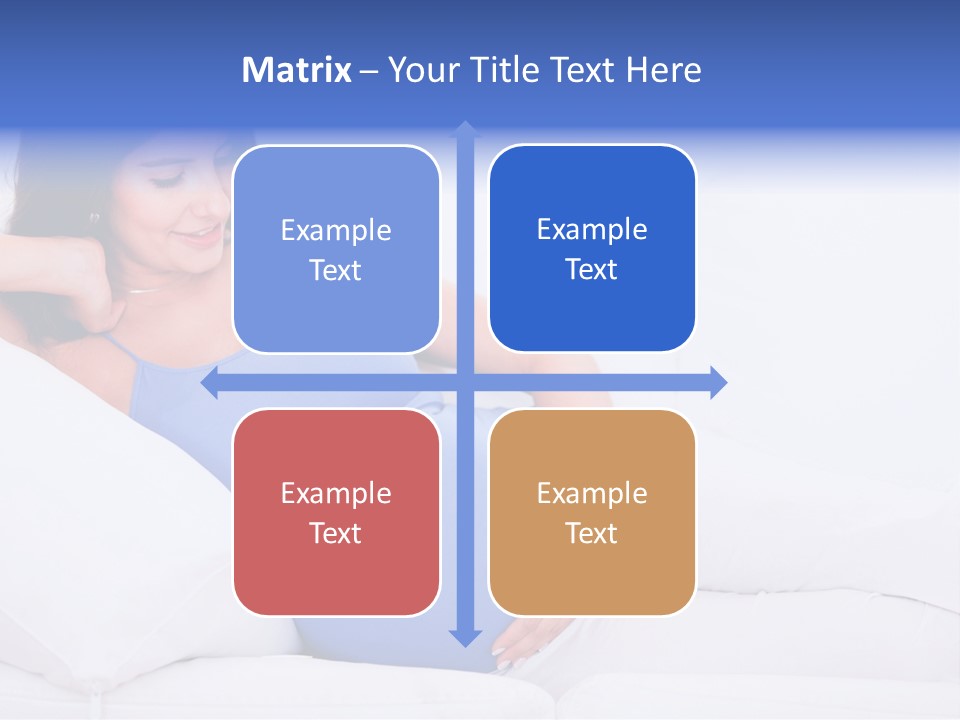 Matrix – Your Title Text Here

Example Text

Example Text

Example Text

Example Text